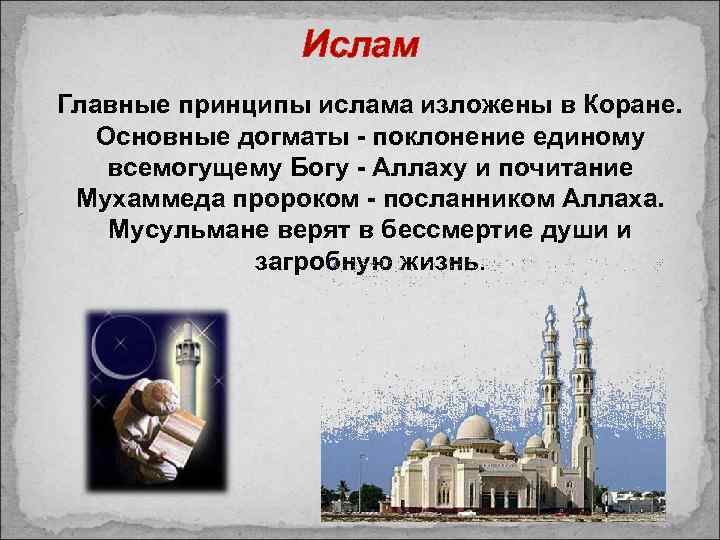 Ислам

Главные принципы ислама изложены в Коране. Основные догматы - поклонение единому всемогущему Богу - Аллаху и почитание Мухаммеда пророком - посланником Аллаха. Мусульмане верят в бессмертие души и загробную жизнь.